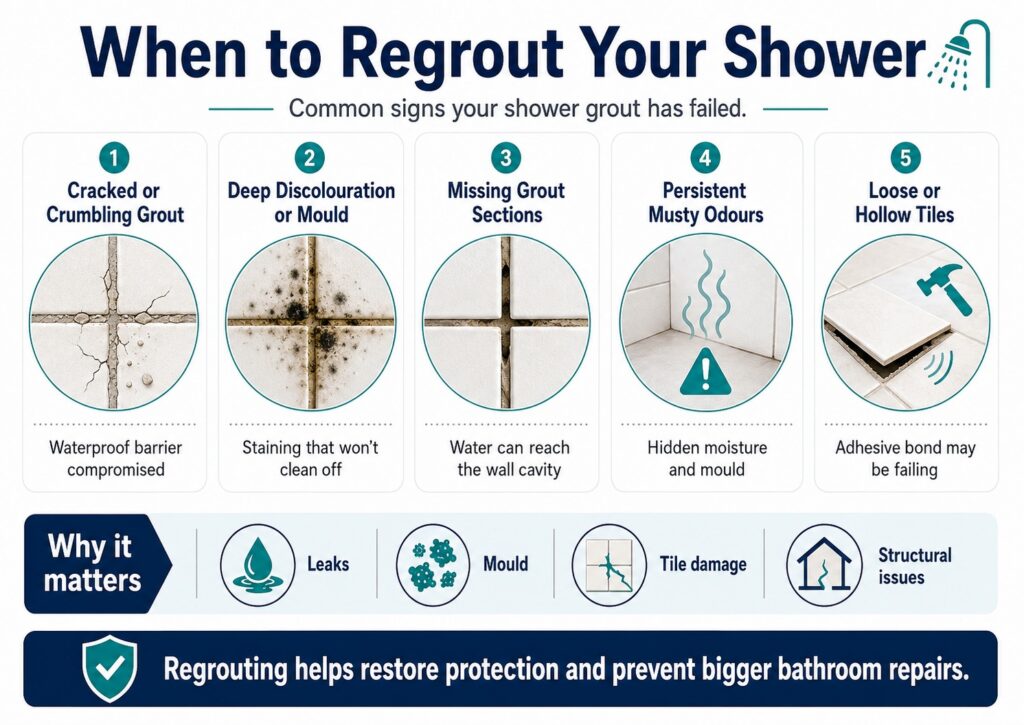 When to Regrout Your Shower

Common signs your shower grout has failed.

1
Cracked or Crumbling Grout
Waterproof barrier compromised

2
Deep Discolouration or Mould
Staining that won't clean off

3
Missing Grout Sections
Water can reach the wall cavity

4
Persistent Musty Odours
Hidden moisture and mould

5
Loose or Hollow Tiles
Adhesive bond may be failing

Why it matters

Leaks

Mould

Tile damage

Structural issues

Regrouting helps restore protection and prevent bigger bathroom repairs.